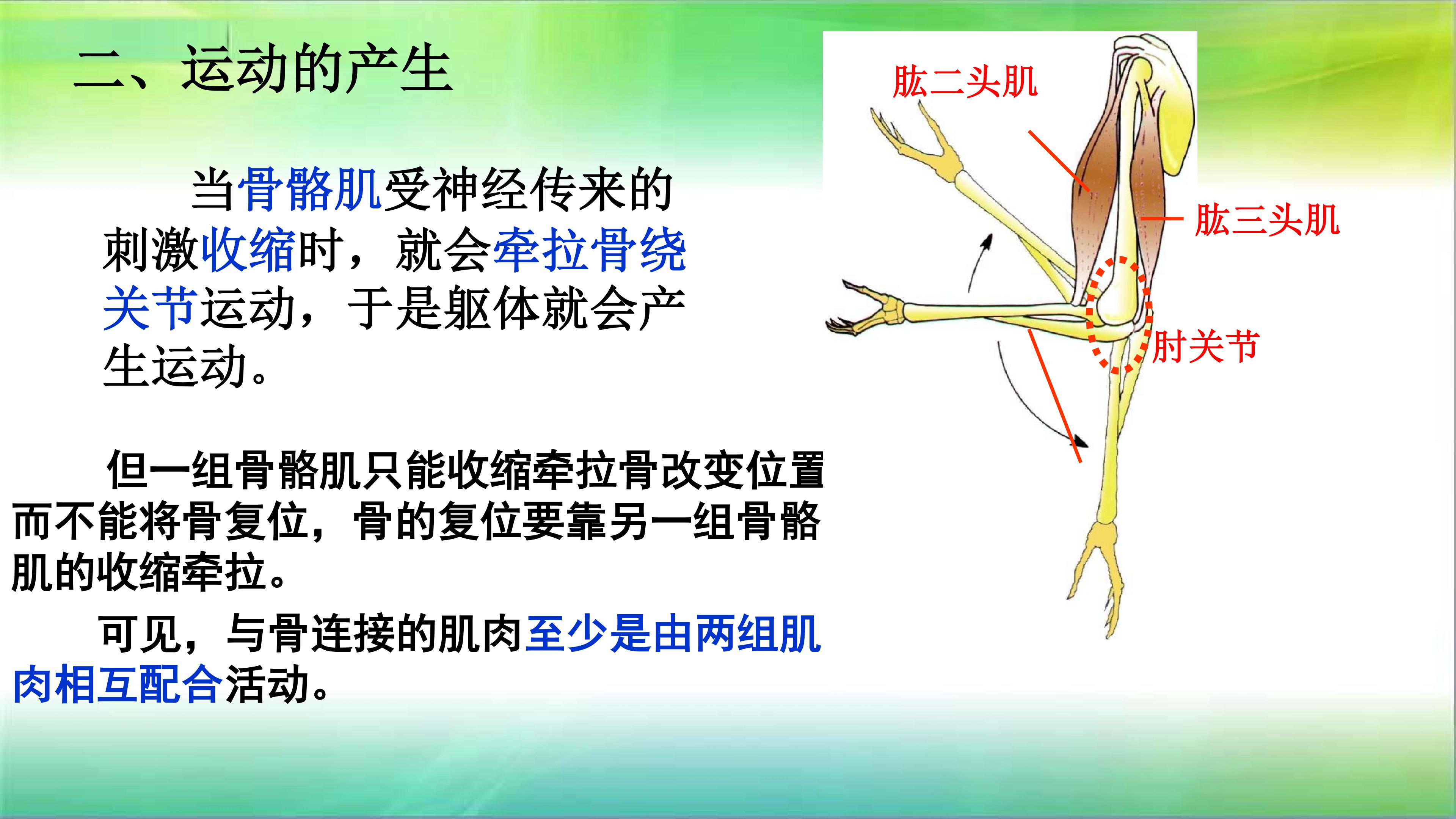 二、运动的产生

当骨骼肌受神经传来的刺激收缩时，就会牵拉骨绕关节运动，于是躯体就会产生运动。

但一组骨骼肌只能收缩牵拉骨改变位置而不能将骨复位，骨的复位要靠另一组骨骼肌的收缩牵拉。

可见，与骨连接的肌肉至少是由两组肌肉相互配合活动。

肱二头肌

肱三头肌

肘关节